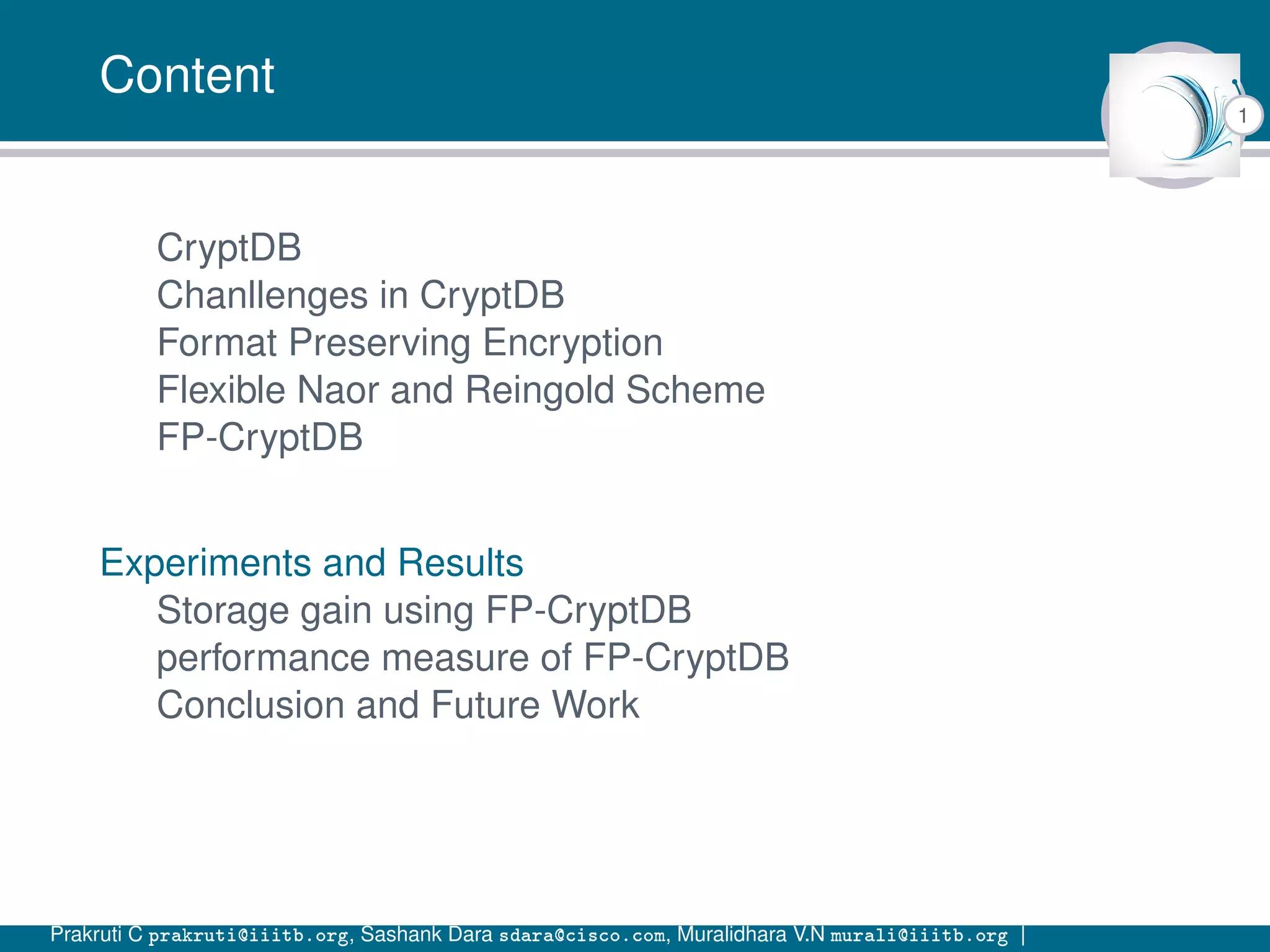 Content

1

CryptDB
Chanllenges in CryptDB
Format Preserving Encryption
Flexible Naor and Reingold Scheme
FP-CryptDB

Experiments and Results
Storage gain using FP-CryptDB
performance measure of FP-CryptDB
Conclusion and Future Work

Prakruti C prakruti@iiitb.org, Sashank Dara sdara@cisco.com, Muralidhara V.N murali@iiitb.org |